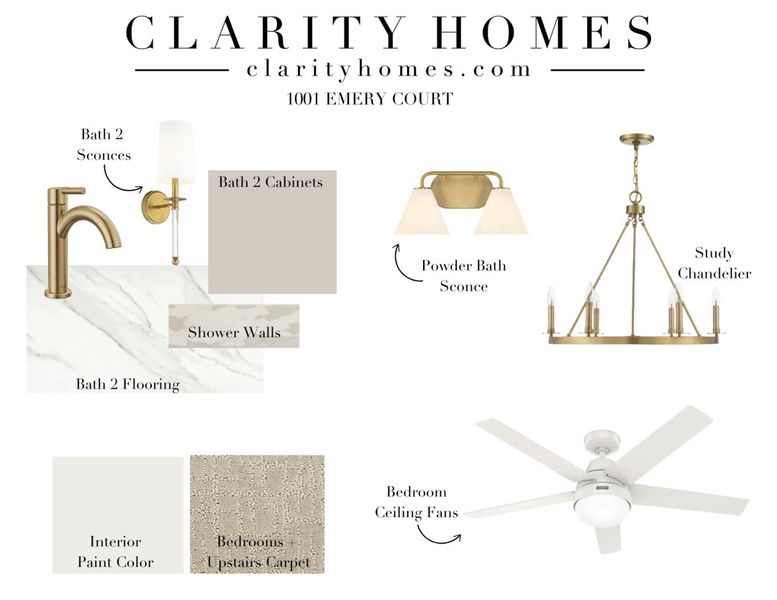 CLARITY HOMES
clarityhomes.com
1001 EMERY COURT

Bath 2 Sconces

Bath 2 Cabinets

Shower Walls

Bath 2 Flooring

Powder Bath Sconce

Study Chandelier

Interior Paint Color

Bedrooms + Upstairs Carpet

Bedroom Ceiling Fans